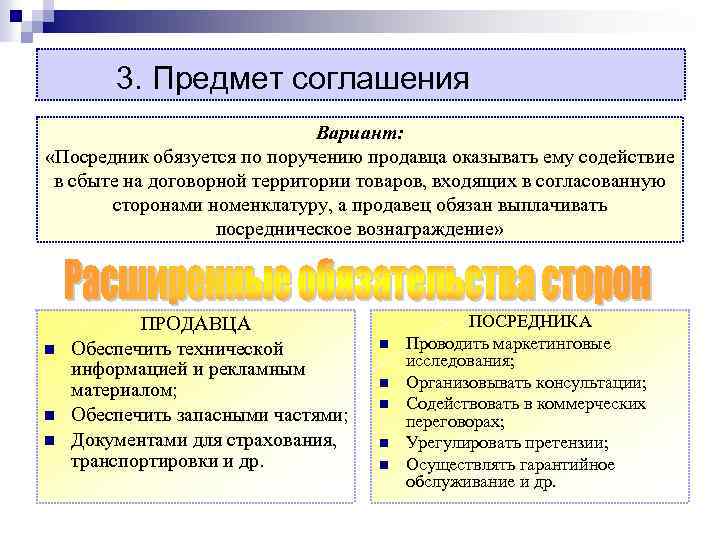 3. Предмет соглашения

Вариант:
«Посредник обязуется по поручению продавца оказывать ему содействие в сбыте на договорной территории товаров, входящих в согласованную сторонами номенклатуру, а продавец обязан выплачивать посредническое вознаграждение»

Расширенные обязательства сторон

ПРОДАВЦА
- Обеспечить технической информацией и рекламным материалом;
- Обеспечить запасными частями;
- Документами для страхования, транспортировки и др.

ПОСРЕДНИКА
- Проводить маркетинговые исследования;
- Организовывать консультации;
- Содействовать в коммерческих переговорах;
- Урегулировать претензии;
- Осуществлять гарантийное обслуживание и др.